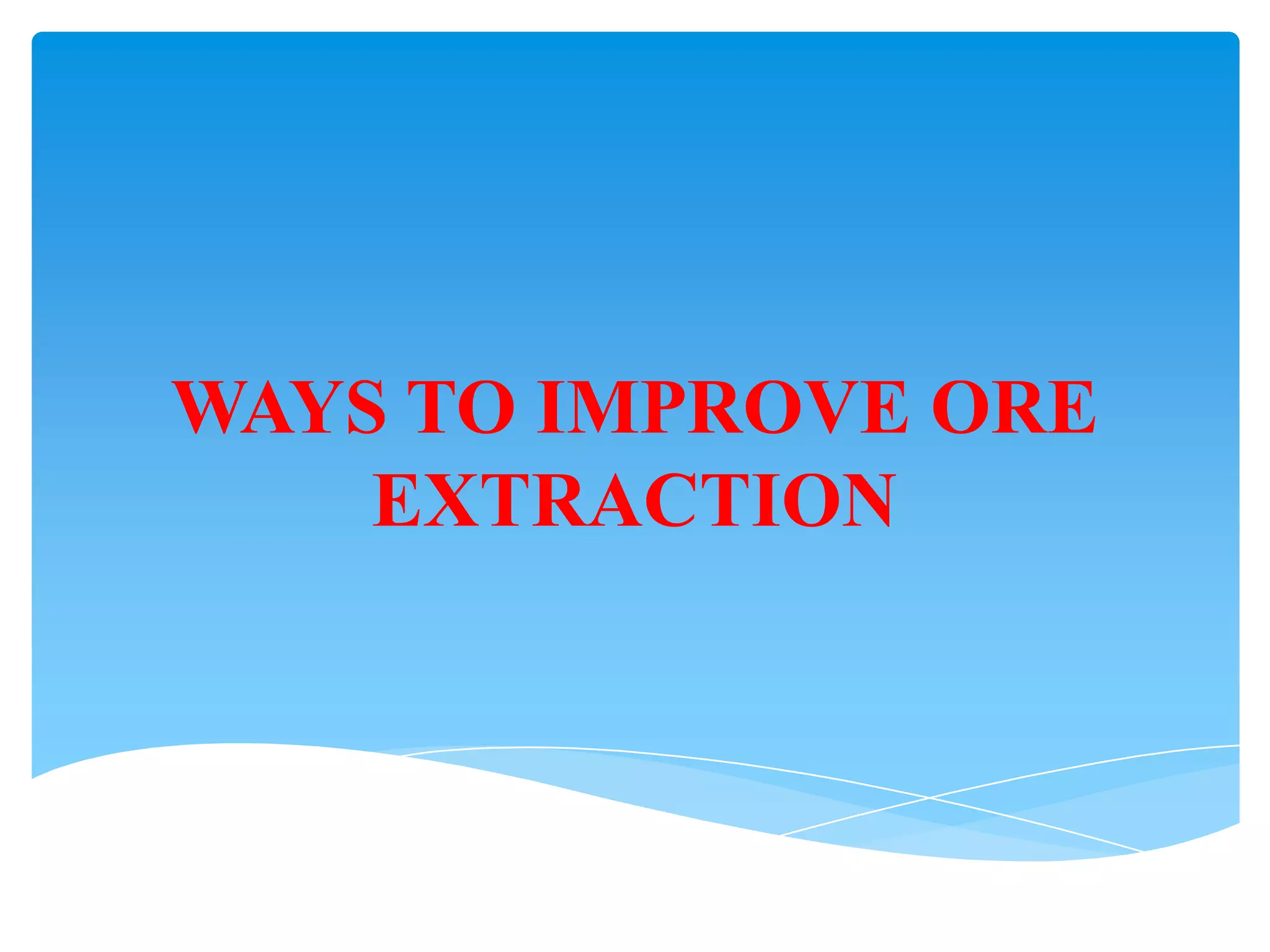 WAYS TO IMPROVE ORE EXTRACTION